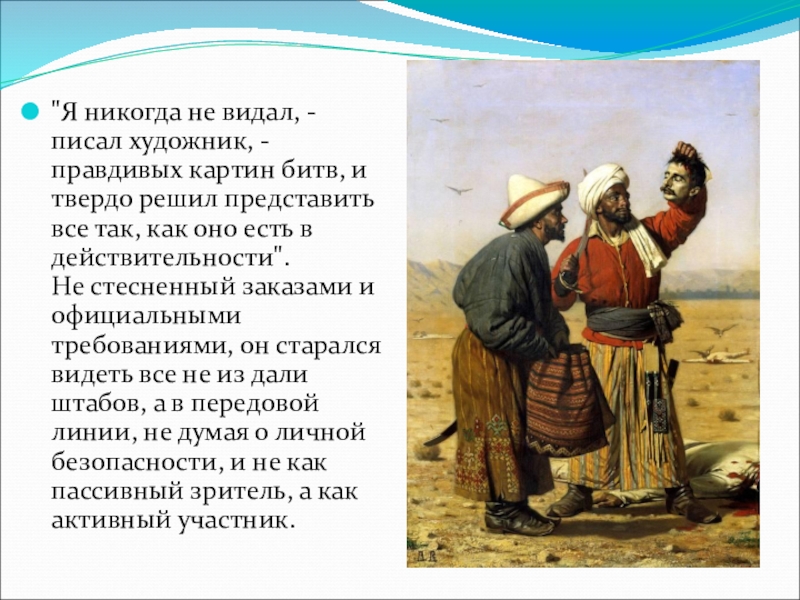 "Я никогда не видал, - писал художник, - правдивых картин битв, и твердо решил представить все так, как оно есть в действительности".
Не стесненный заказами и официальными требованиями, он старался видеть все не из дали штабов, а в передовой линии, не думая о личной безопасности, и не как пассивный зритель, а как активный участник.